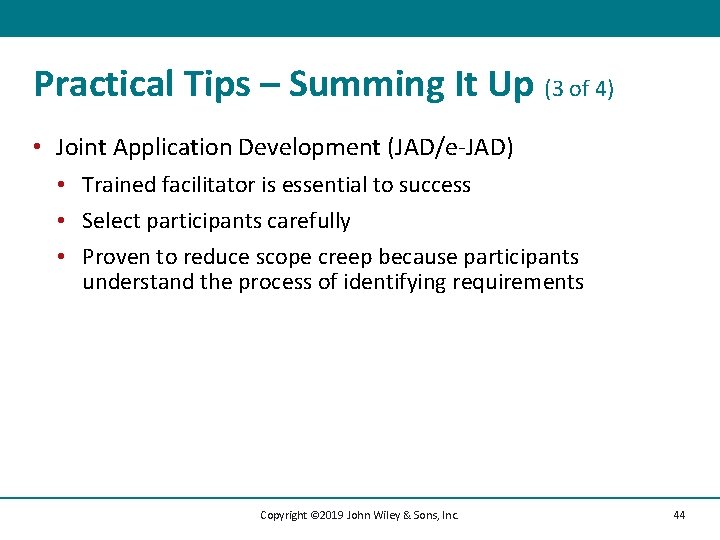 Practical Tips – Summing It Up (3 of 4)

• Joint Application Development (JAD/e-JAD)
  • Trained facilitator is essential to success
  • Select participants carefully
  • Proven to reduce scope creep because participants understand the process of identifying requirements

Copyright ©2019 John Wiley & Sons, Inc.

44